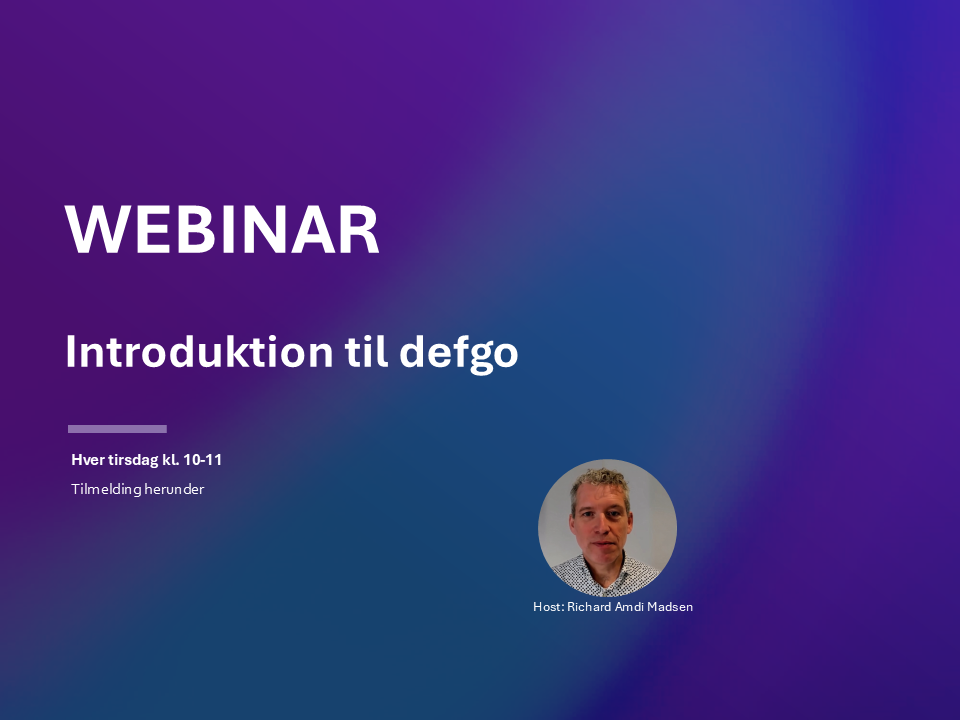 WEBINAR

Introduktion til defgo

Hver tirsdag kl. 10-11

Tilmelding herunder

Host: Richard Amdi Madsen